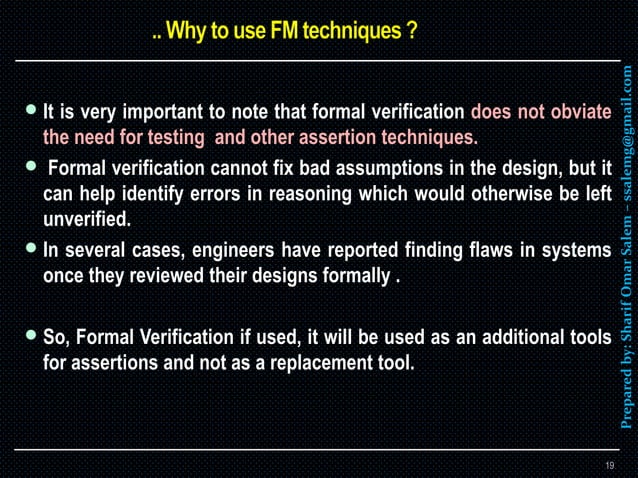 .. Why to use FM techniques ?

- It is very important to note that formal verification does not obviate the need for testing and other assertion techniques.
- Formal verification cannot fix bad assumptions in the design, but it can help identify errors in reasoning which would otherwise be left unverified.
- In several cases, engineers have reported finding flaws in systems once they reviewed their designs formally .

- So, Formal Verification if used, it will be used as an additional tools for assertions and not as a replacement tool.

Prepared by: Sharif Omar Salem – ssalemg@gmail.com

19